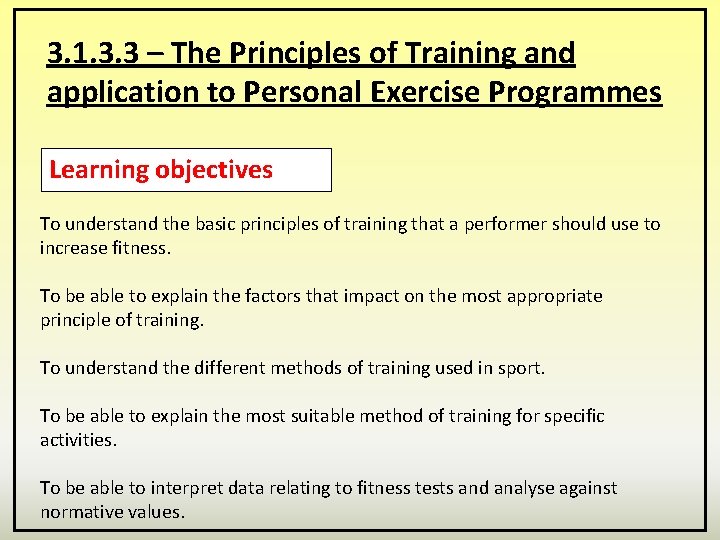 3.1.3.3 – The Principles of Training and application to Personal Exercise Programmes

Learning objectives

To understand the basic principles of training that a performer should use to increase fitness.

To be able to explain the factors that impact on the most appropriate principle of training.

To understand the different methods of training used in sport.

To be able to explain the most suitable method of training for specific activities.

To be able to interpret data relating to fitness tests and analyse against normative values.